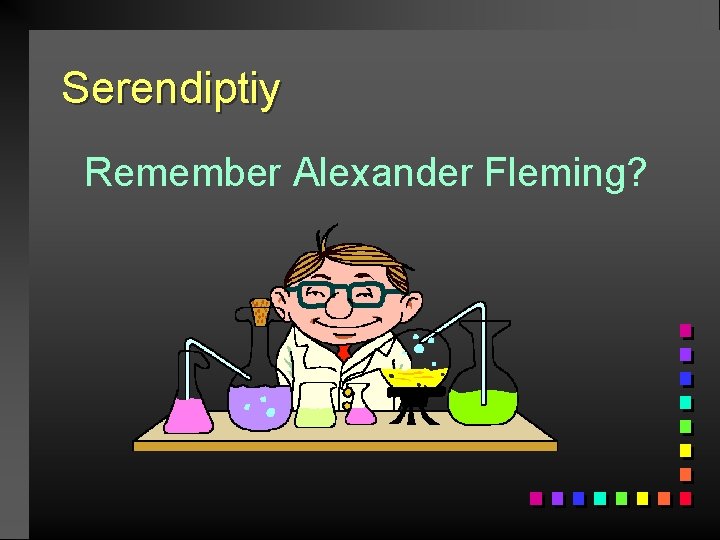 Serendiptiy

Remember Alexander Fleming?